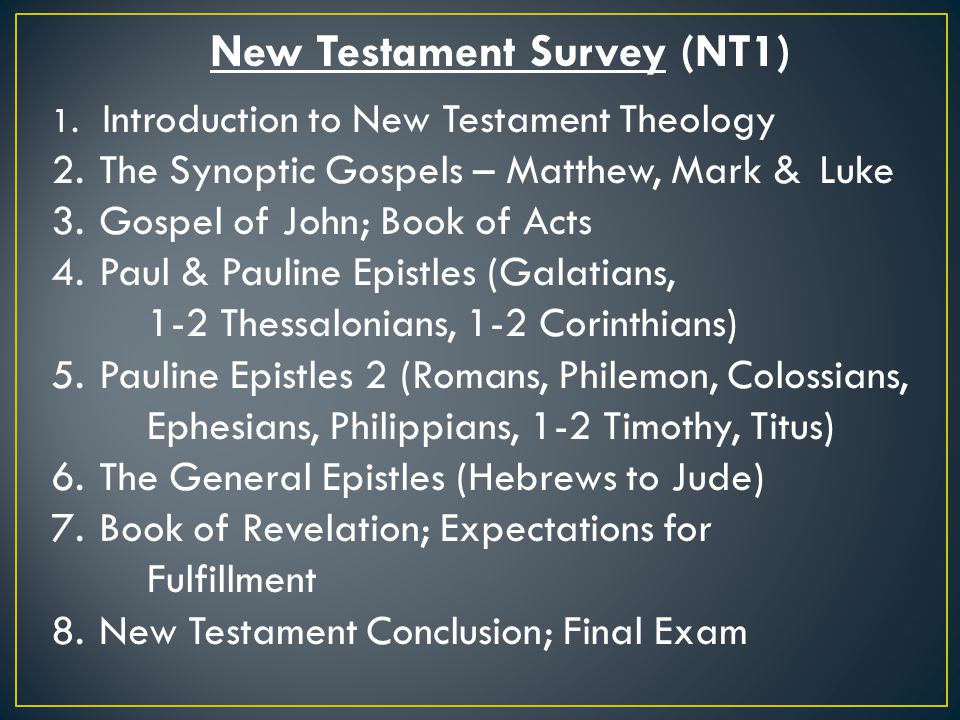 New Testament Survey (NT1)

1. Introduction to New Testament Theology
2. The Synoptic Gospels – Matthew, Mark & Luke
3. Gospel of John; Book of Acts
4. Paul & Pauline Epistles (Galatians, 1-2 Thessalonians, 1-2 Corinthians)
5. Pauline Epistles 2 (Romans, Philemon, Colossians, Ephesians, Philippians, 1-2 Timothy, Titus)
6. The General Epistles (Hebrews to Jude)
7. Book of Revelation; Expectations for Fulfillment
8. New Testament Conclusion; Final Exam